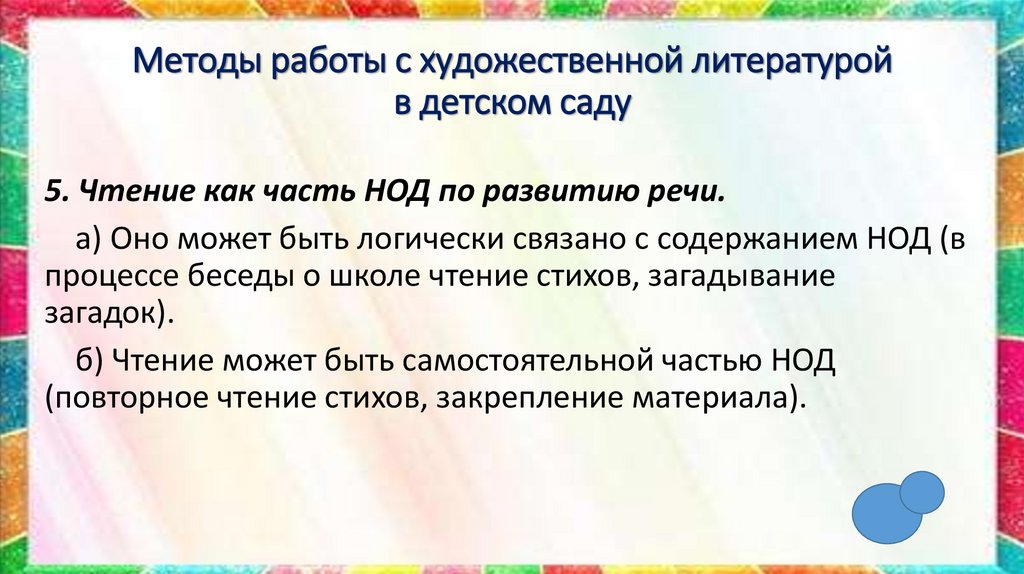 Методы работы с художественной литературой в детском саду

5. Чтение как часть НОД по развитию речи.

а) Оно может быть логически связано с содержанием НОД (в процессе беседы о школе чтение стихов, загадывание загадок).

б) Чтение может быть самостоятельной частью НОД (повторное чтение стихов, закрепление материала).